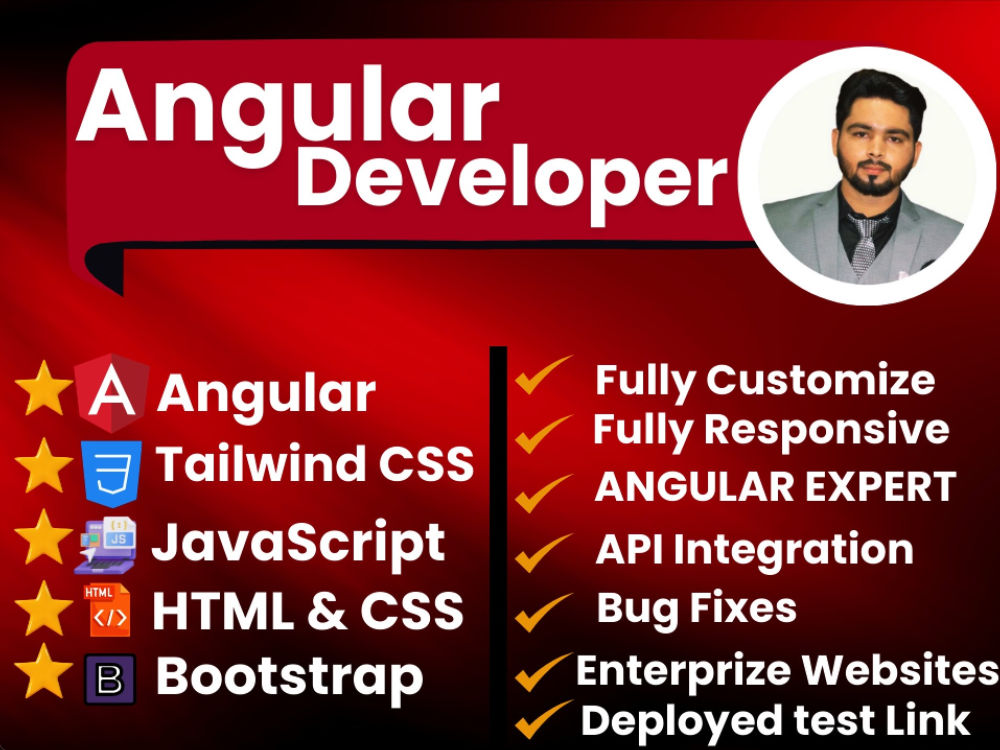 Angular Developer

Angular
Tailwind CSS
JavaScript
HTML & CSS
Bootstrap

Fully Customize
Fully Responsive
ANGULAR EXPERT
API Integration
Bug Fixes
Enterprize Websites
Deployed test Link